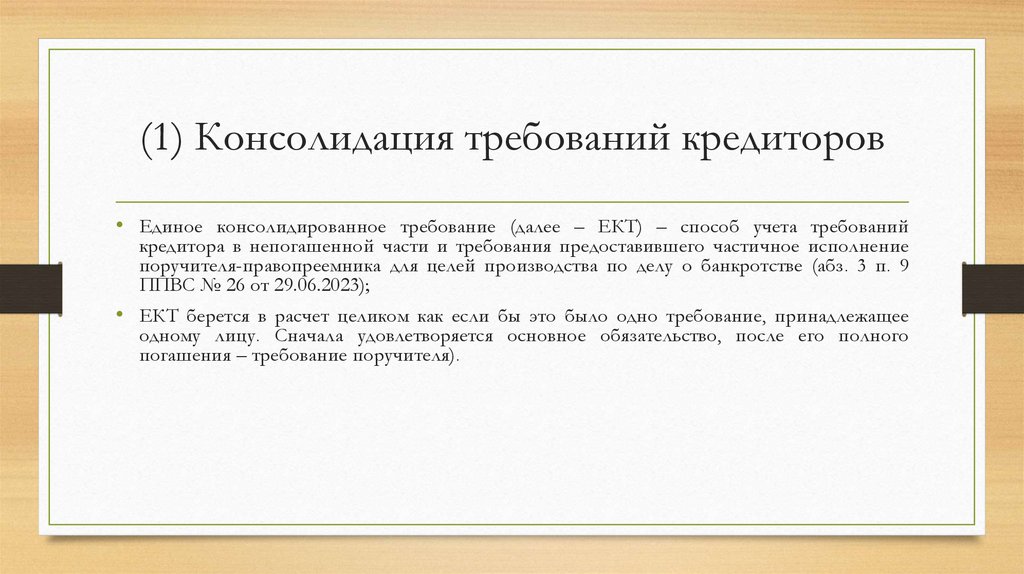 (1) Консолидация требований кредиторов

• Единое консолидированное требование (далее – ЕКТ) – способ учета требований кредитора в непогашенной части и требования предоставившего частичное исполнение поручителя-правопреемника для целей производства по делу о банкротстве (абз. 3 п. 9 ППВС № 26 от 29.06.2023);

• ЕКТ берется в расчет целиком как если бы это было одно требование, принадлежащее одному лицу. Сначала удовлетворяется основное обязательство, после его полного погашения – требование поручителя).